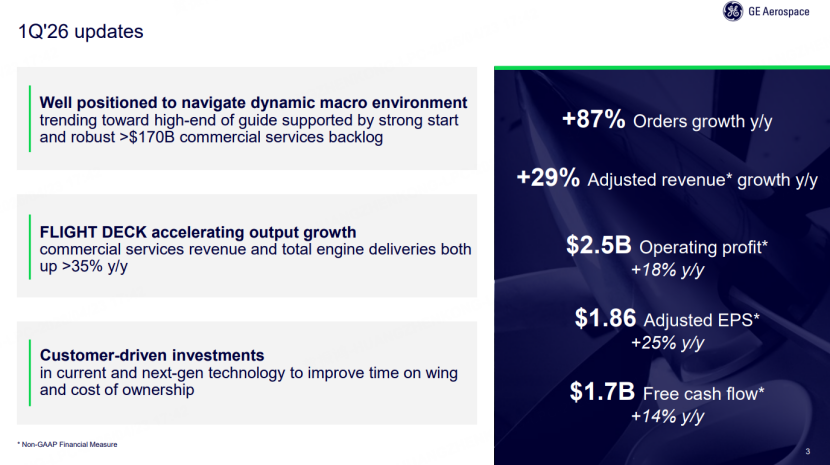 GE Aerospace

1Q'26 updates

**Well positioned to navigate dynamic macro environment**
trending toward high-end of guide supported by strong start and robust >$170B commercial services backlog

**FLIGHT DECK accelerating output growth**
commercial services revenue and total engine deliveries both up >35% y/y

**Customer-driven investments**
in current and next-gen technology to improve time on wing and cost of ownership

* Non-GAAP Financial Measure

+87% Orders growth y/y

+29% Adjusted revenue* growth y/y

$2.5B Operating profit*
+18% y/y

$1.86 Adjusted EPS*
+25% y/y

$1.7B Free cash flow*
+14% y/y

3